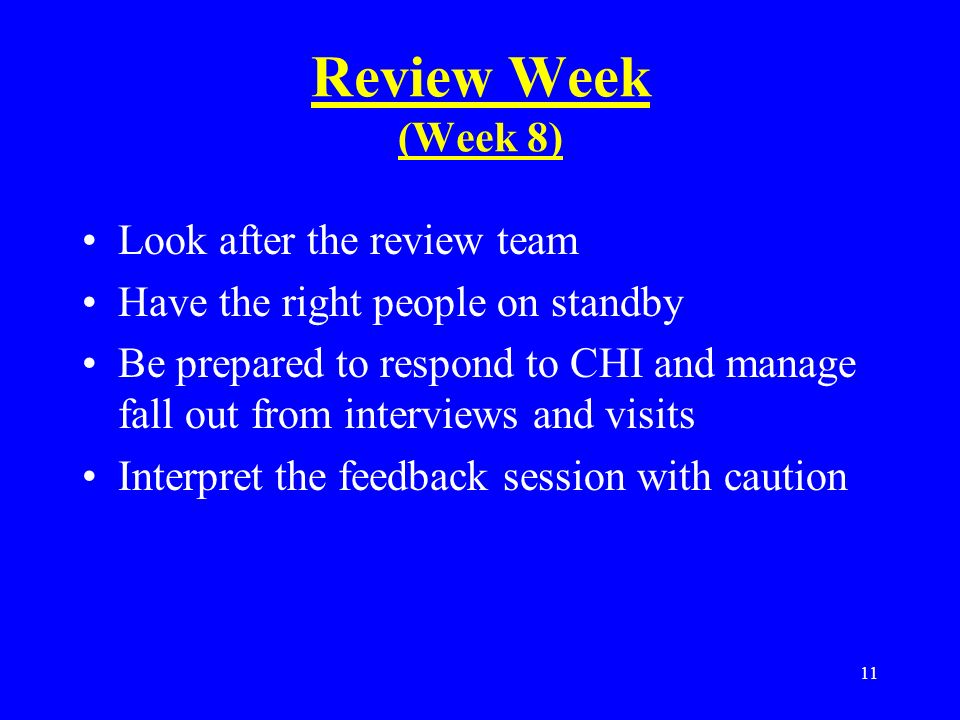 Review Week
(Week 8)

• Look after the review team
• Have the right people on standby
• Be prepared to respond to CHI and manage fall out from interviews and visits
• Interpret the feedback session with caution

11